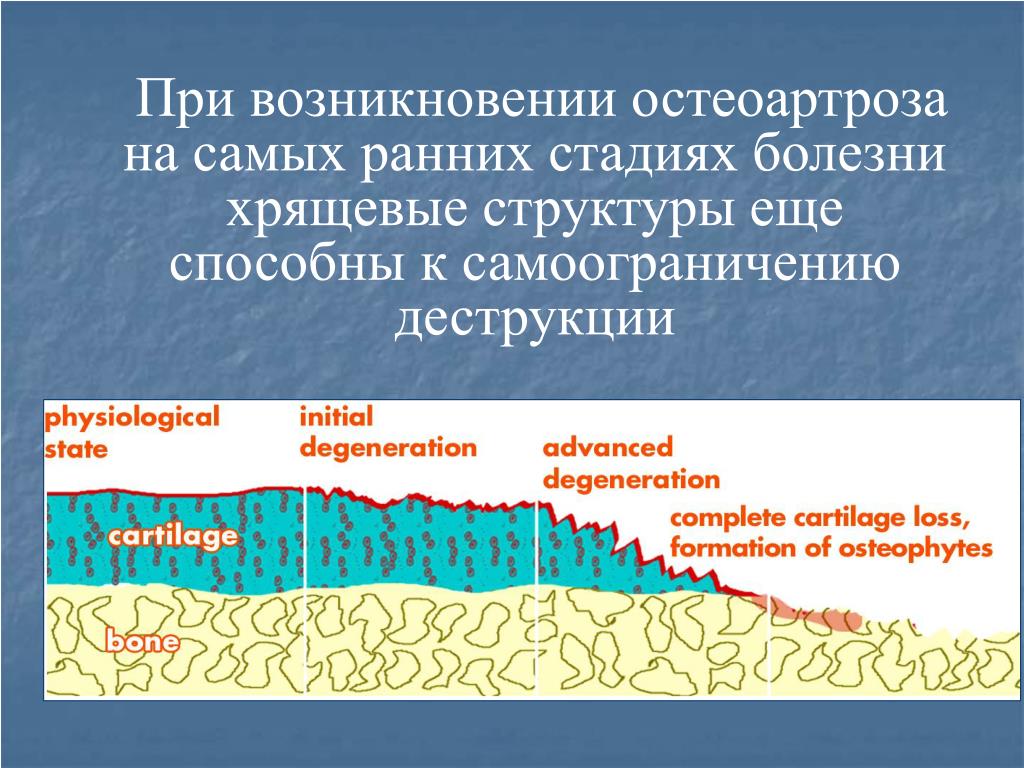 При возникновении остеоартроза на самых ранних стадиях болезни хрящевые структуры еще способны к самоограничению деструкции

physiological state

initial degeneration

advanced degeneration

complete cartilage loss, formation of osteophytes

cartilage

bone